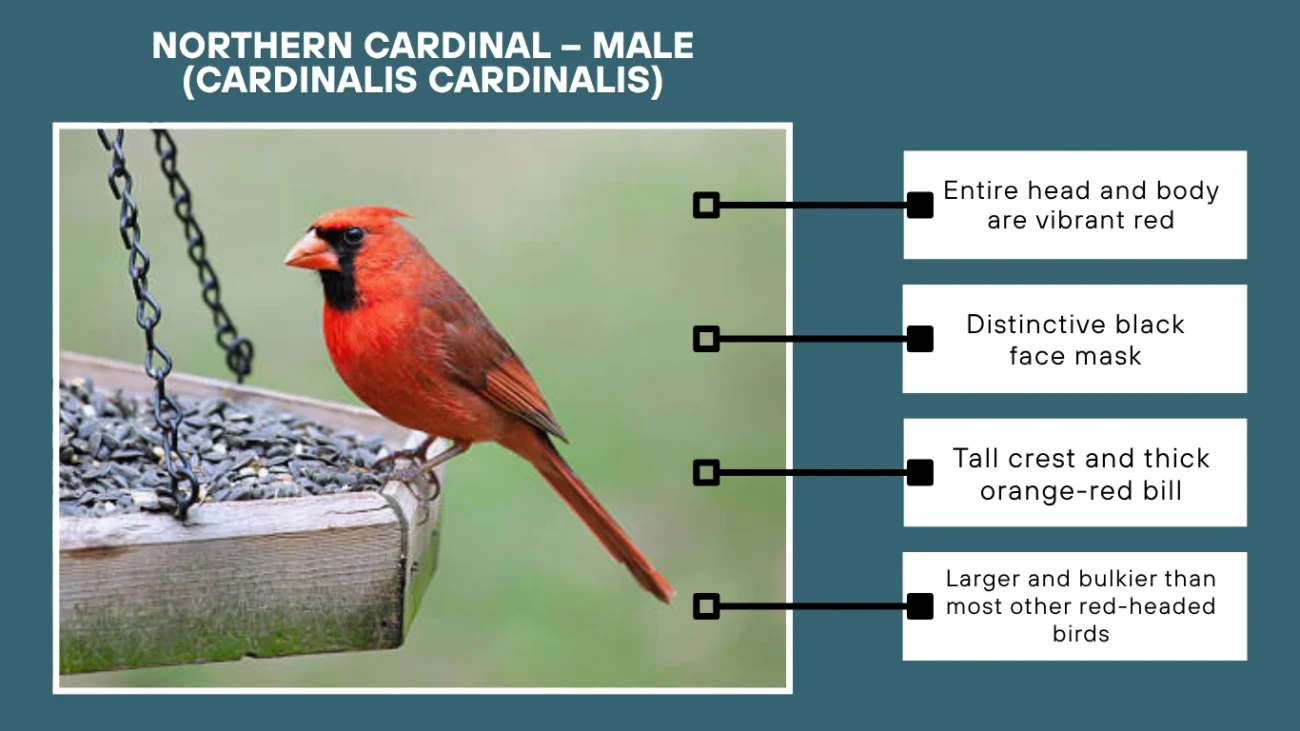 NORTHERN CARDINAL – MALE
(CARDINALIS CARDINALIS)

Entire head and body are vibrant red

Distinctive black face mask

Tall crest and thick orange-red bill

Larger and bulkier than most other red-headed birds